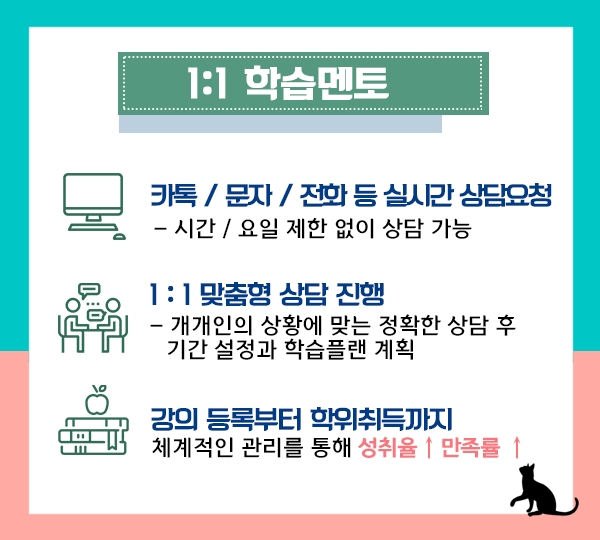 1:1 학습멘토

카톡 / 문자 / 전화 등 실시간 상담요청
– 시간 / 요일 제한 없이 상담 가능

1 : 1 맞춤형 상담 진행
– 개개인의 상황에 맞는 정확한 상담 후 기간 설정과 학습플랜 계획

강의 등록부터 학위취득까지
체계적인 관리를 통해 성취율 ↑ 만족률 ↑